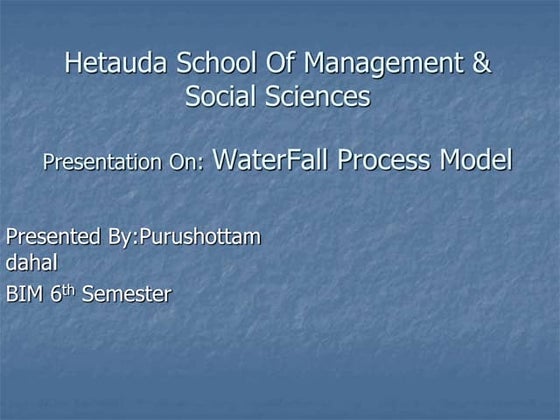 Hetauda School Of Management & Social Sciences

Presentation On: WaterFall Process Model

Presented By:Purushottam dahal

BIM 6th Semester